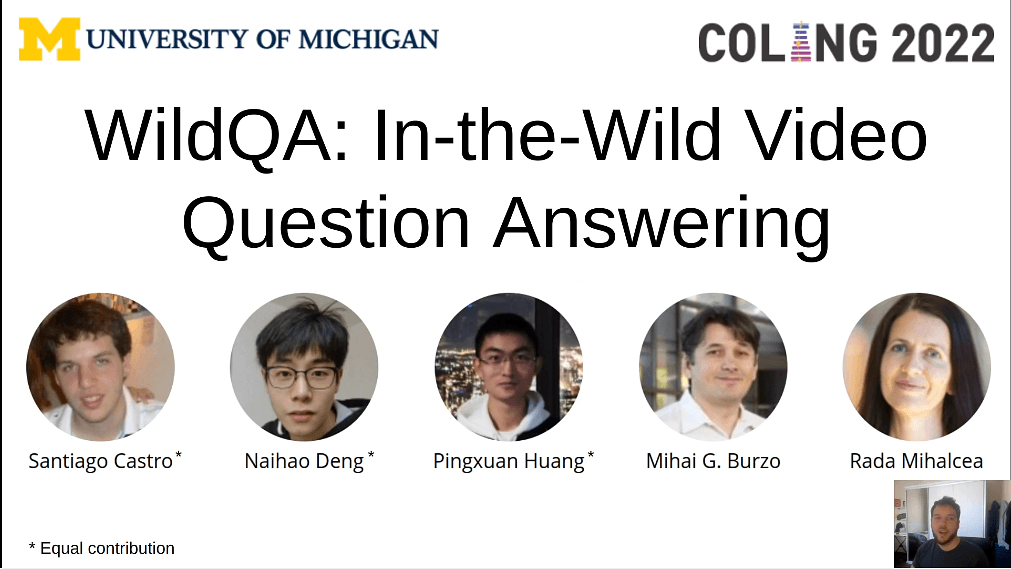 M UNIVERSITY OF MICHIGAN

COLING 2022

WildQA: In-the-Wild Video Question Answering

Santiago Castro*

Naihao Deng*

Pingxuan Huang*

Mihai G. Burzo

Rada Mihalcea

* Equal contribution